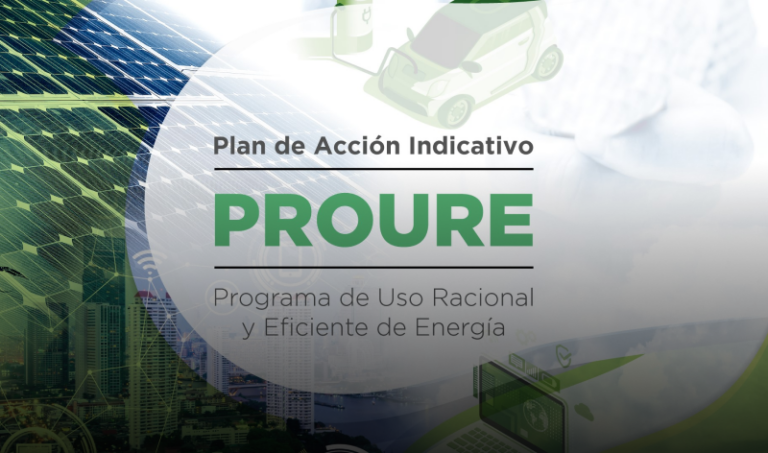 Plan de Acción Indicativo

PROURE

Programa de Uso Racional y Eficiente de Energía